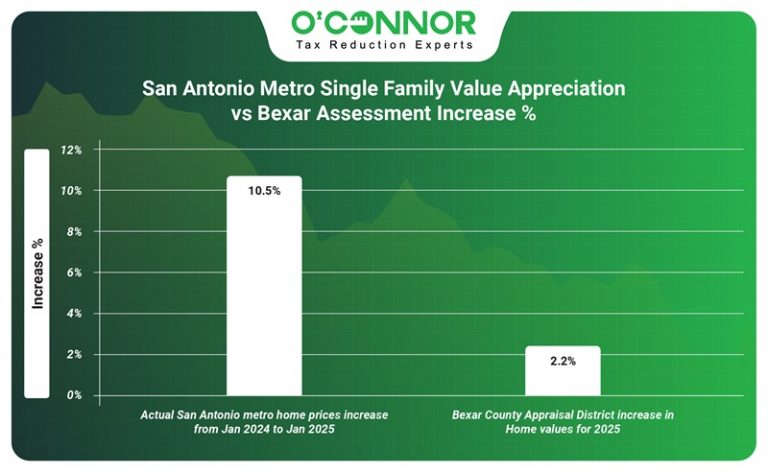 O'CONNOR
Tax Reduction Experts

San Antonio Metro Single Family Value Appreciation vs Bexar Assessment Increase %

Increase %

12%
10%
8%
6%
4%
2%
0%

10.5%

2.2%

Actual San Antonio metro home prices increase from Jan 2024 to Jan 2025

Bexar County Appraisal District increase in Home values for 2025